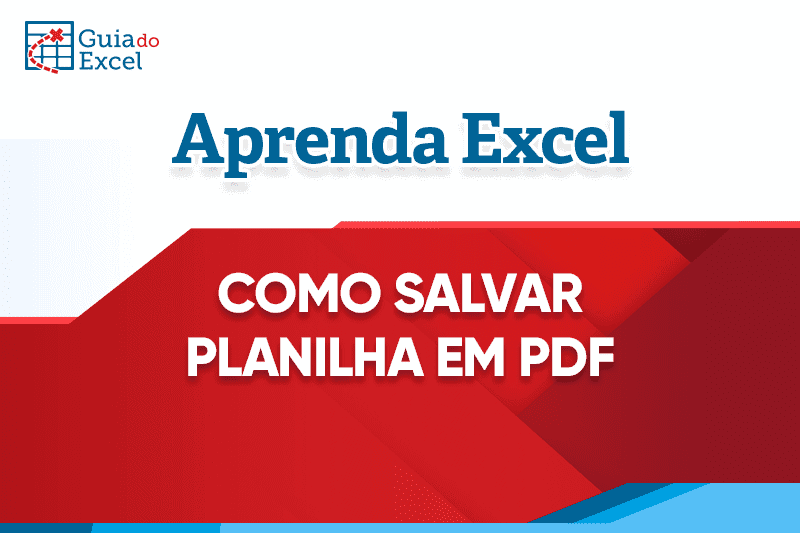 Guia do Excel

Aprenda Excel

COMO SALVAR PLANILHA EM PDF